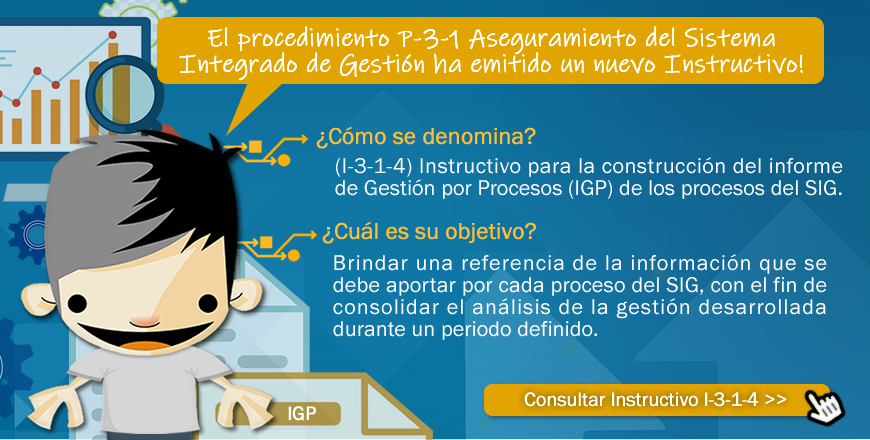 El procedimiento P-3-1 Aseguramiento del Sistema Integrado de Gestión ha emitido un nuevo Instructivo!

¿Cómo se denomina?

(I-3-1-4) Instructivo para la construcción del informe de Gestión por Procesos (IGP) de los procesos del SIG.

¿Cuál es su objetivo?

Brindar una referencia de la información que se debe aportar por cada proceso del SIG, con el fin de consolidar el análisis de la gestión desarrollada durante un periodo definido.

IGP

Consultar Instructivo I-3-1-4 >>